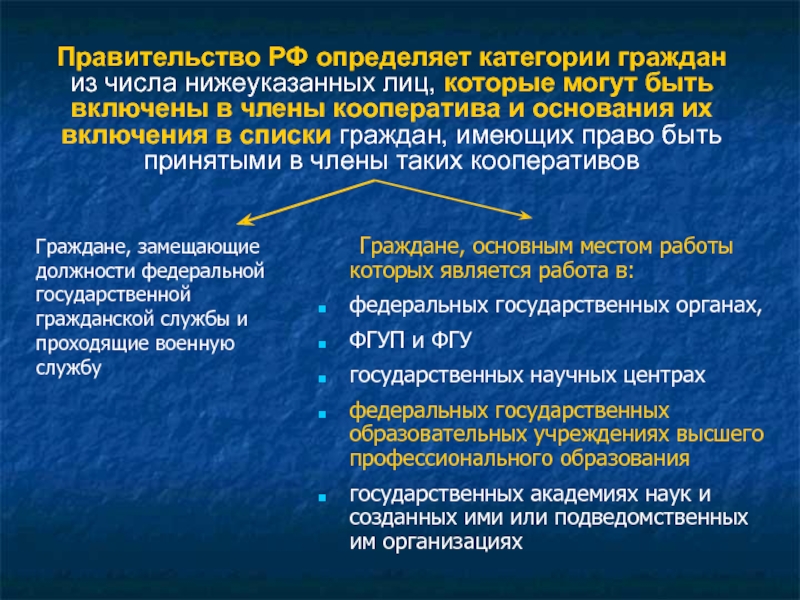 Правительство РФ определяет категории граждан из числа нижеуказанных лиц, которые могут быть включены в члены кооператива и основания их включения в списки граждан, имеющих право быть принятыми в члены таких кооперативов

Граждане, замещающие должности федеральной государственной гражданской службы и проходящие военную службу

Граждане, основным местом работы которых является работа в:

- федеральных государственных органах,
- ФГУП и ФГУ
- государственных научных центрах
- федеральных государственных образовательных учреждениях высшего профессионального образования
- государственных академиях наук и созданных ими или подведомственных им организациях